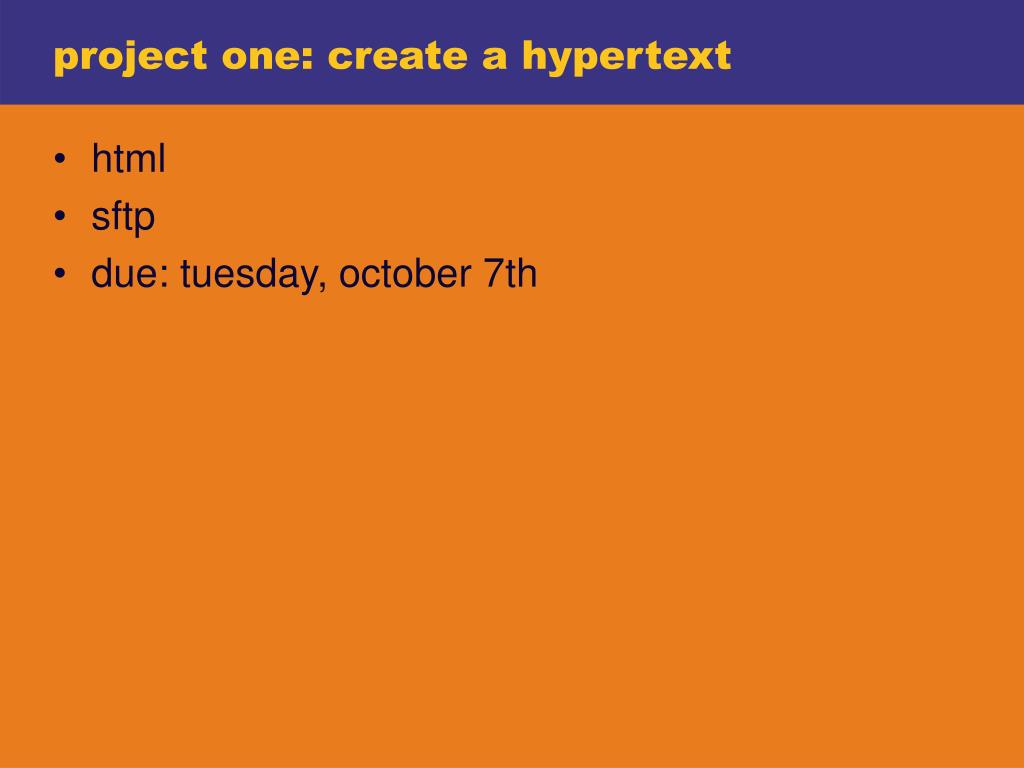 project one: create a hypertext

• html
• sftp
• due: tuesday, october 7th